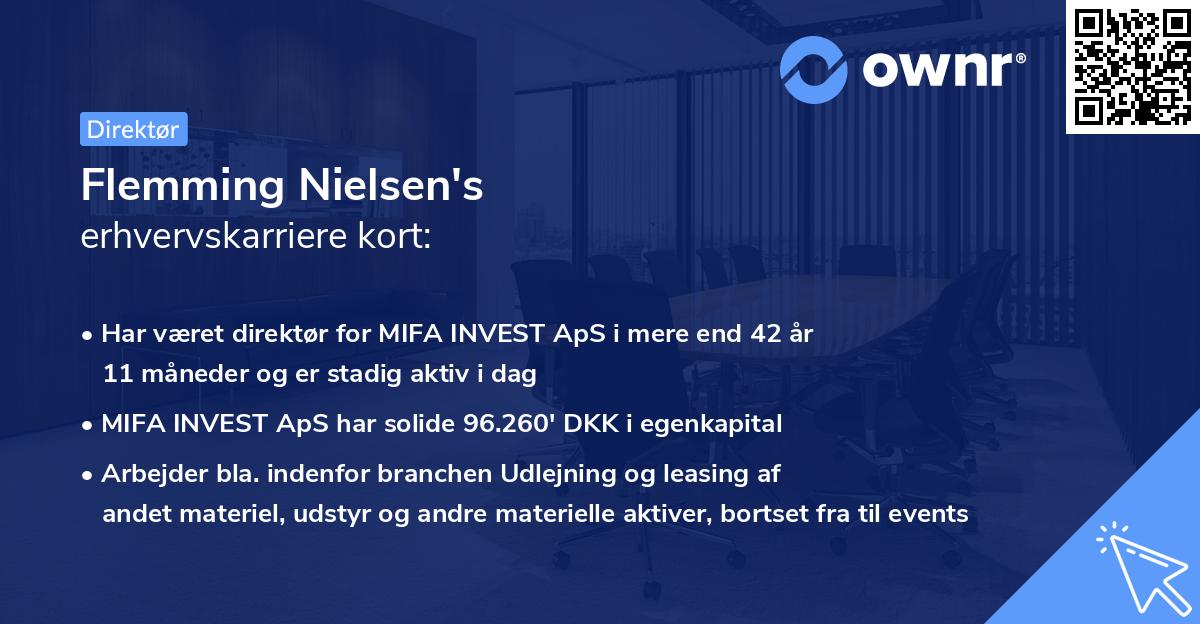 ownr®

Direktør

Flemming Nielsen's
erhvervskarriere kort:

• Har været direktør for MIFA INVEST ApS i mere end 42 år 11 måneder og er stadig aktiv i dag
• MIFA INVEST ApS har solide 96.260' DKK i egenkapital
• Arbejder bla. indenfor branchen Udlejning og leasing af andet materiel, udstyr og andre materielle aktiver, bortset fra til events